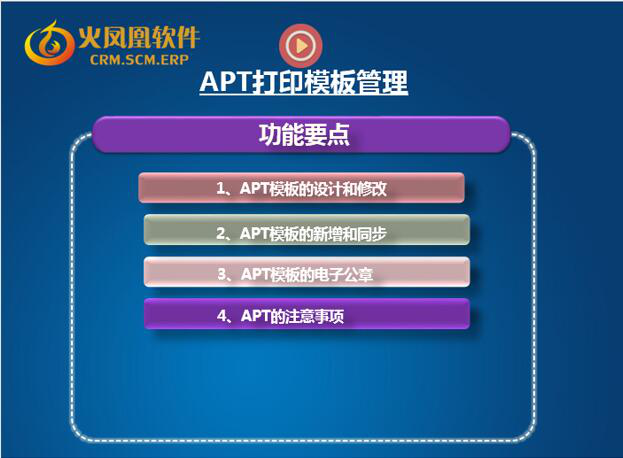 火凤凰软件
CRM.SCM.ERP

APT打印模板管理

功能要点

1、APT模板的设计和修改

2、APT模板的新增和同步

3、APT模板的电子公章

4、APT的注意事项